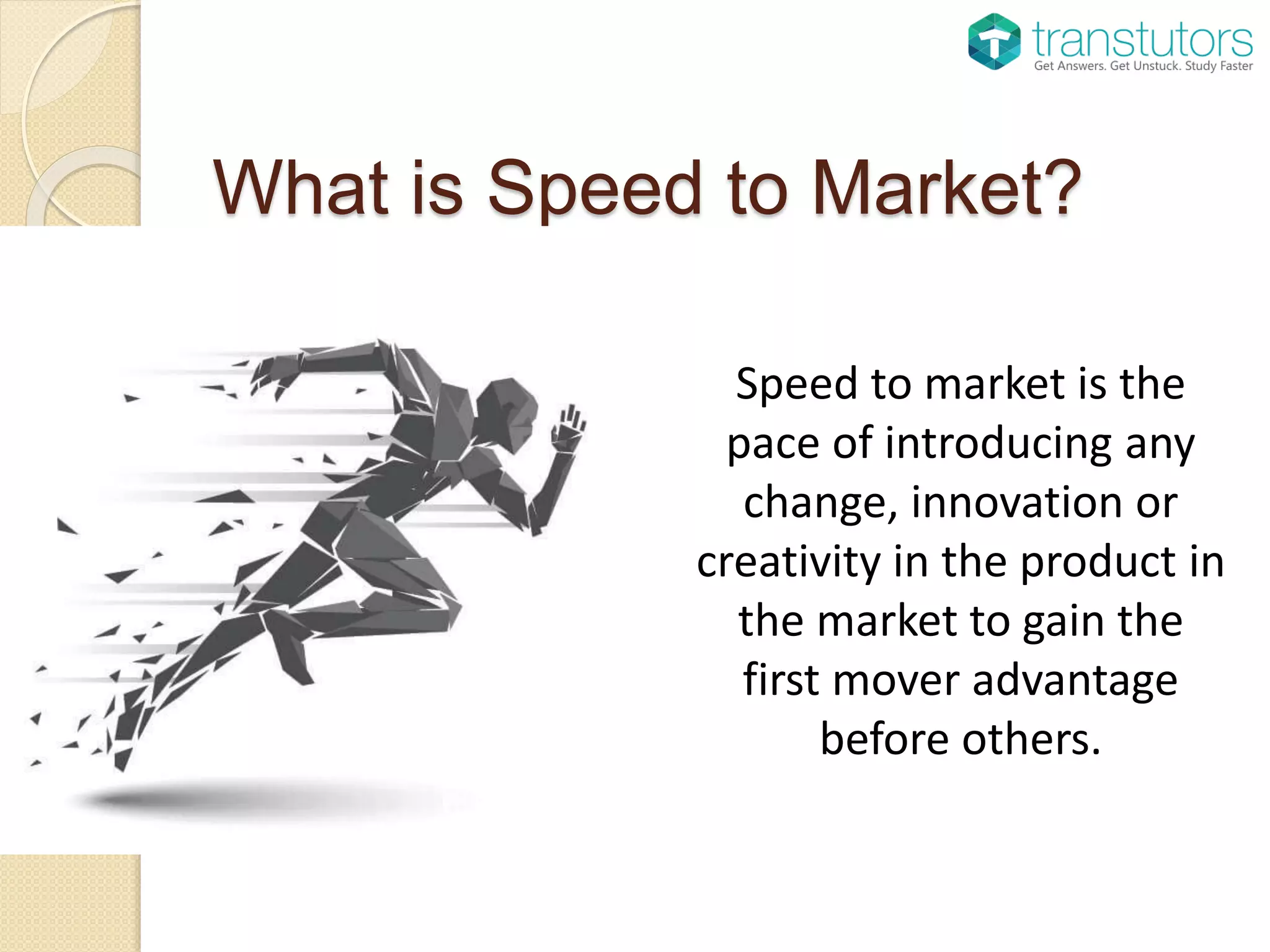 transtutors
Get Answers. Get Unstuck. Study Faster

What is Speed to Market?

Speed to market is the pace of introducing any change, innovation or creativity in the product in the market to gain the first mover advantage before others.